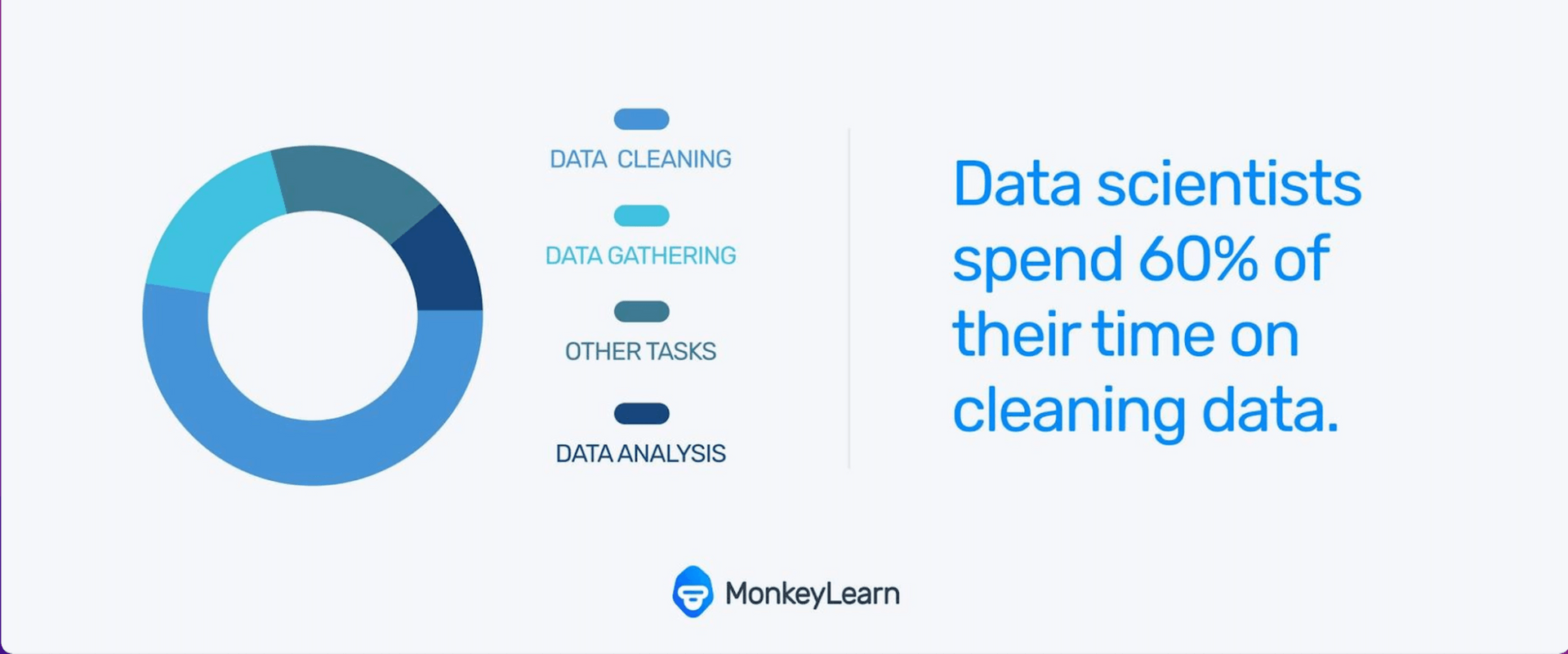 DATA CLEANING

DATA GATHERING

OTHER TASKS

DATA ANALYSIS

Data scientists spend 60% of their time on cleaning data.

MonkeyLearn